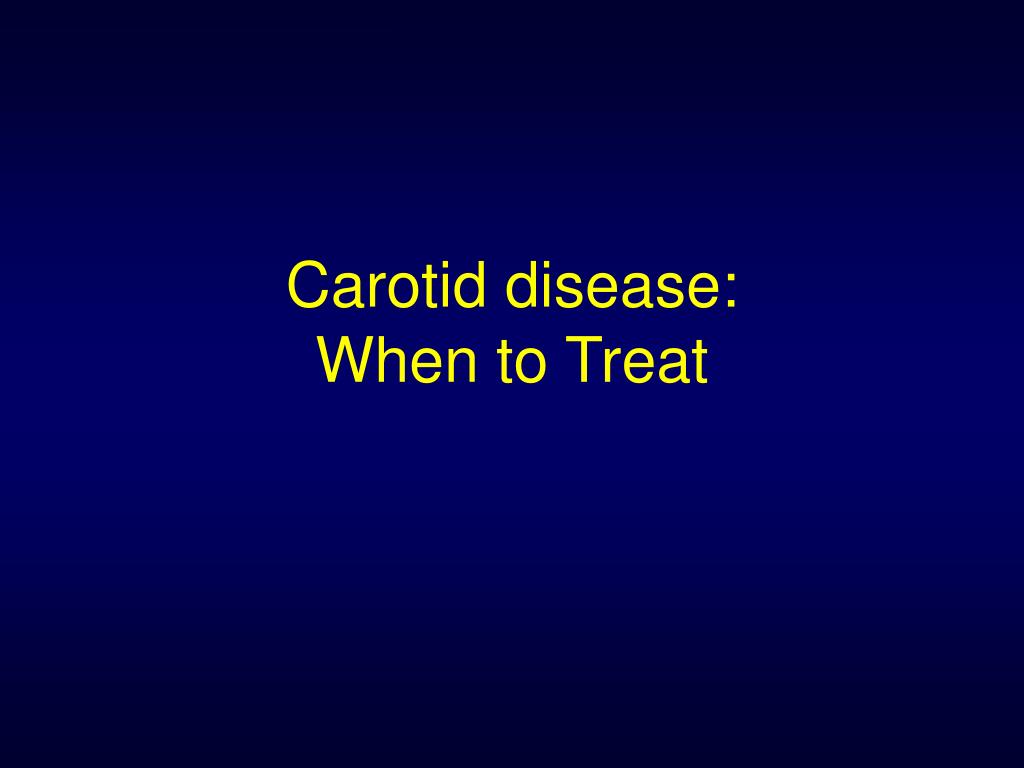 Carotid disease:
When to Treat